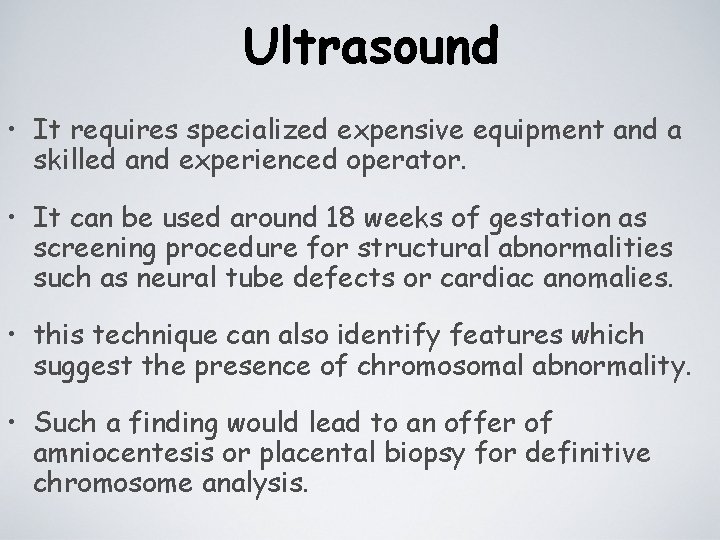 Ultrasound

• It requires specialized expensive equipment and a skilled and experienced operator.

• It can be used around 18 weeks of gestation as screening procedure for structural abnormalities such as neural tube defects or cardiac anomalies.

• this technique can also identify features which suggest the presence of chromosomal abnormality.

• Such a finding would lead to an offer of amniocentesis or placental biopsy for definitive chromosome analysis.